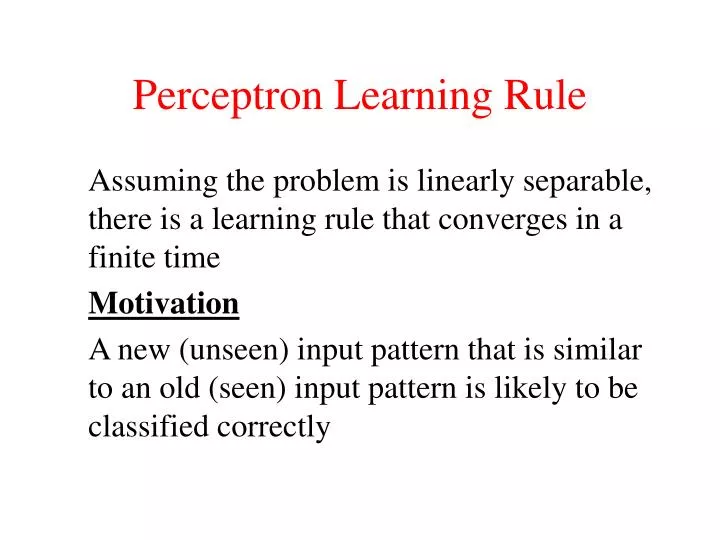 Perceptron Learning Rule

Assuming the problem is linearly separable, there is a learning rule that converges in a finite time

Motivation

A new (unseen) input pattern that is similar to an old (seen) input pattern is likely to be classified correctly